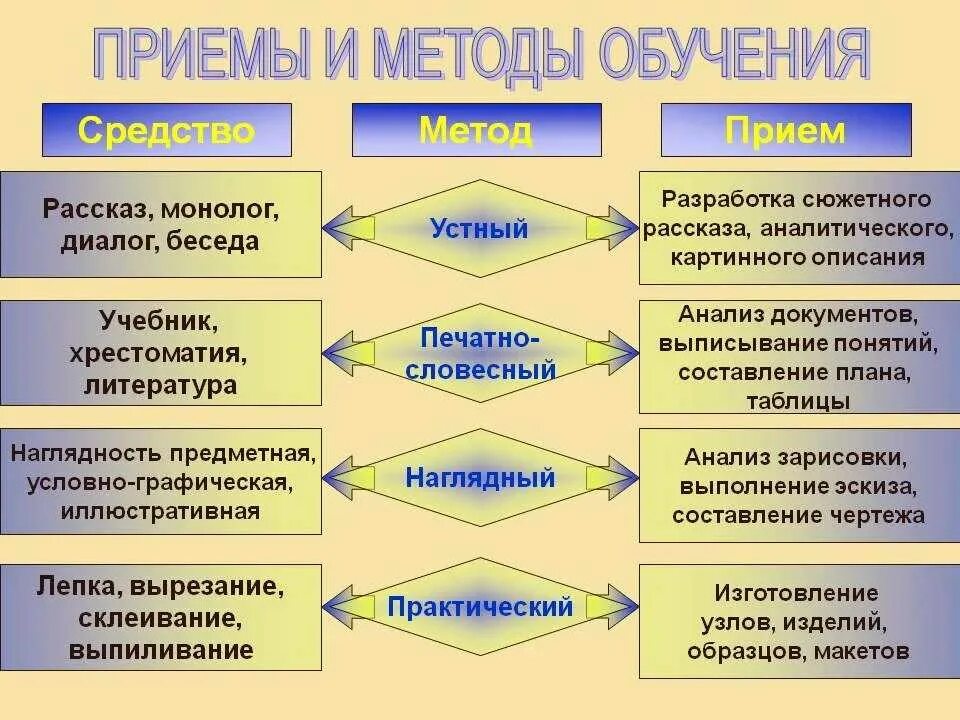 ПРИЕМЫ И МЕТОДЫ ОБУЧЕНИЯ

| Средство | Метод | Прием |
|---|---|---|
| Рассказ, монолог, диалог, беседа | Устный | Разработка сюжетного рассказа, аналитического, картинного описания |
| Учебник, хрестоматия, литература | Печатно-словесный | Анализ документов, выписывание понятий, составление плана, таблицы |
| Наглядность предметная, условно-графическая, иллюстративная | Наглядный | Анализ зарисовки, выполнение эскиза, составление чертежа |
| Лепка, вырезание, склеивание, выпиливание | Практический | Изготовление узлов, изделий, образцов, макетов |